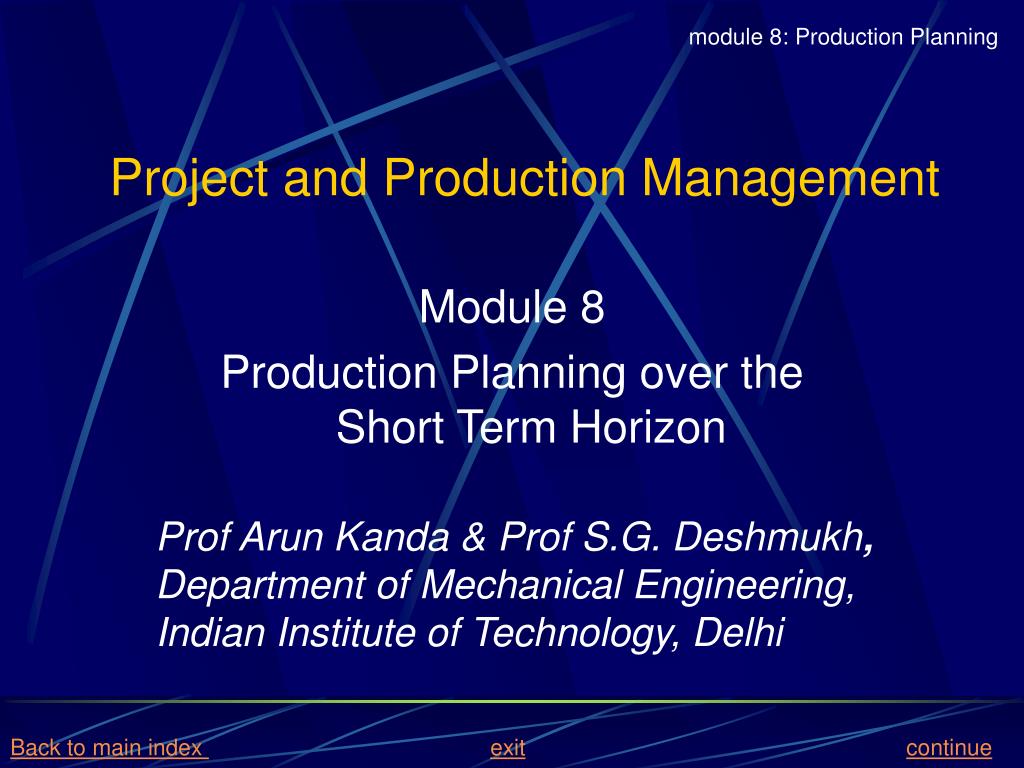 module 8: Production Planning

Project and Production Management

Module 8
Production Planning over the Short Term Horizon

Prof Arun Kanda & Prof S.G. Deshmukh, Department of Mechanical Engineering, Indian Institute of Technology, Delhi

Back to main index exit continue